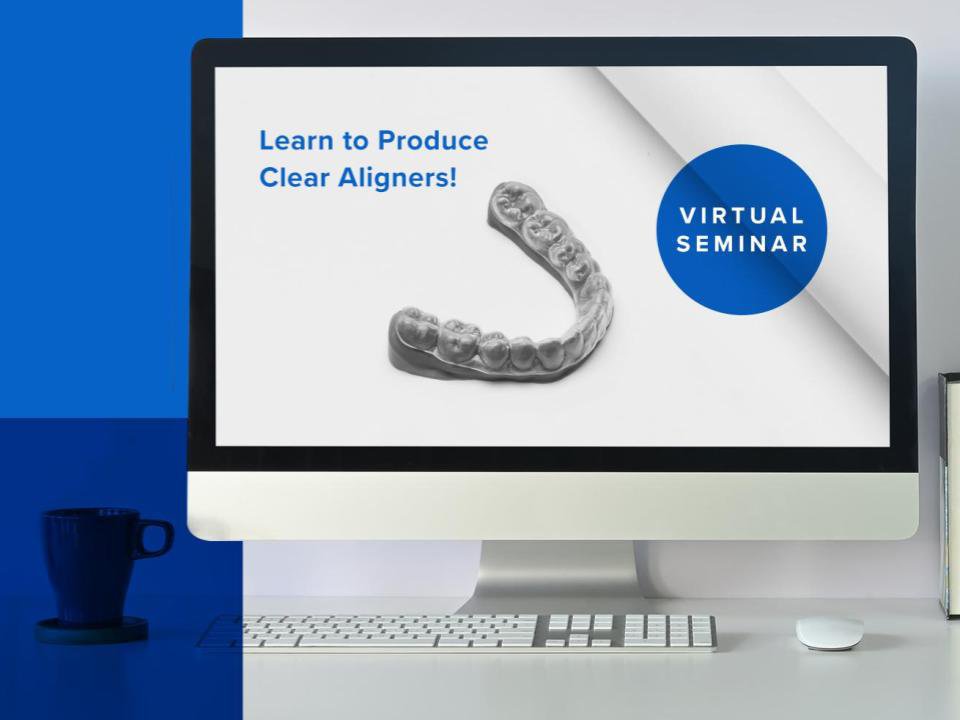 Learn to Produce Clear Aligners!

VIRTUAL SEMINAR